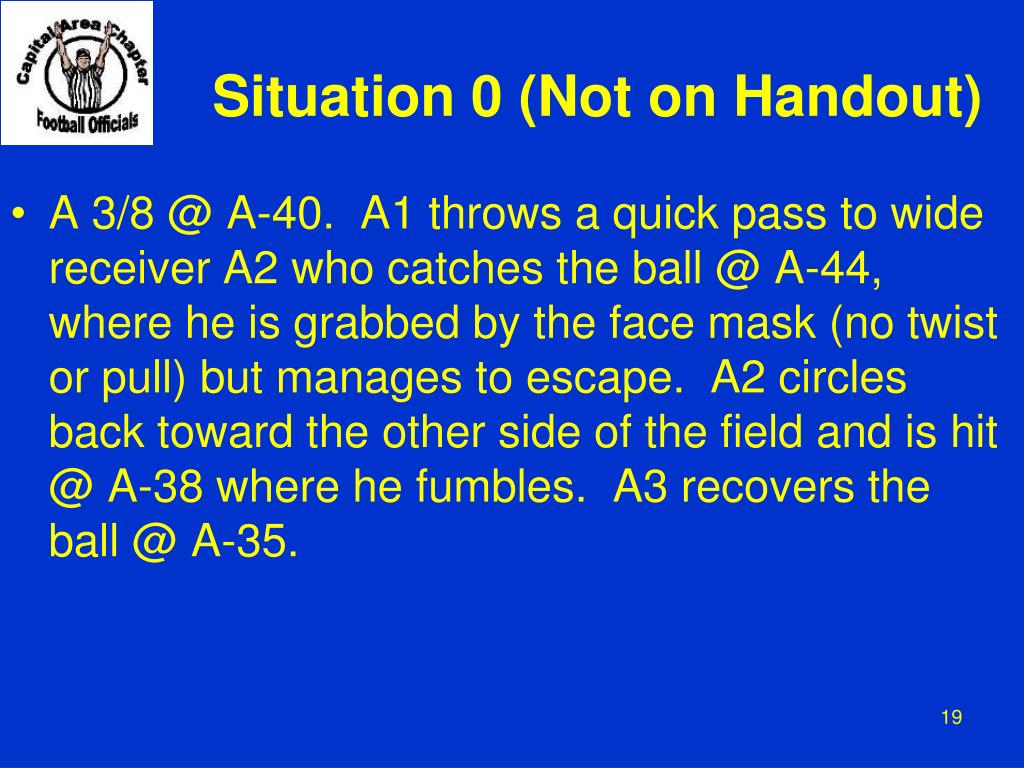 Capital Area Chapter
Football Officials

Situation 0 (Not on Handout)

• A 3/8 @ A-40. A1 throws a quick pass to wide receiver A2 who catches the ball @ A-44, where he is grabbed by the face mask (no twist or pull) but manages to escape. A2 circles back toward the other side of the field and is hit @ A-38 where he fumbles. A3 recovers the ball @ A-35.

19